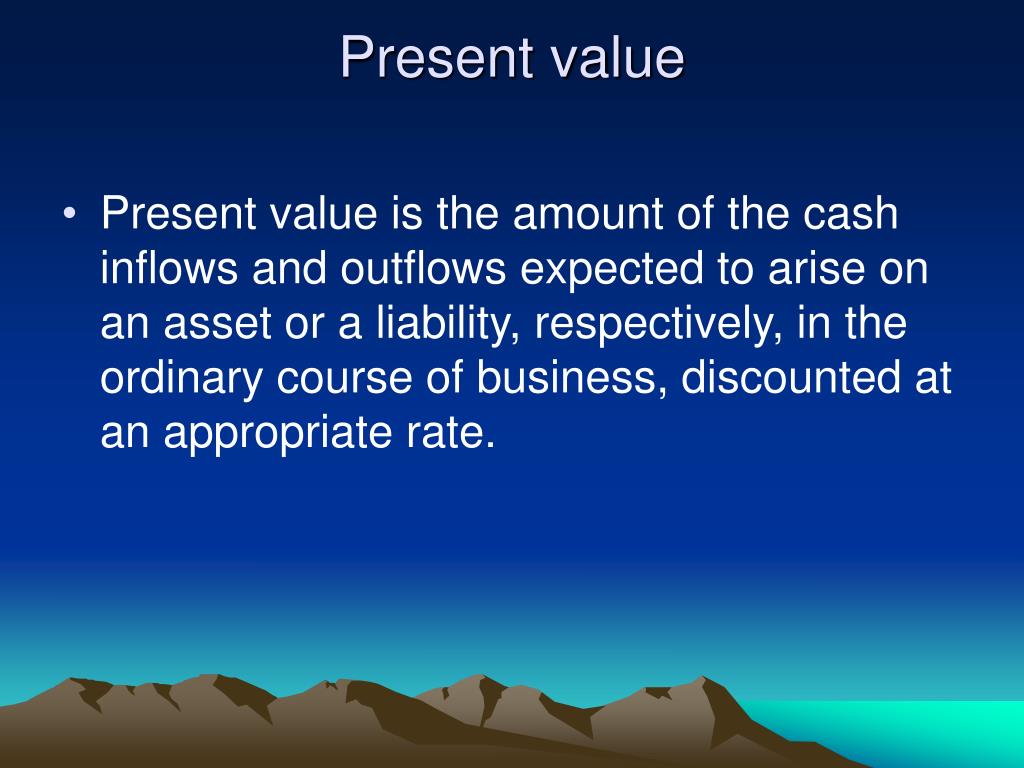 Present value

• Present value is the amount of the cash inflows and outflows expected to arise on an asset or a liability, respectively, in the ordinary course of business, discounted at an appropriate rate.